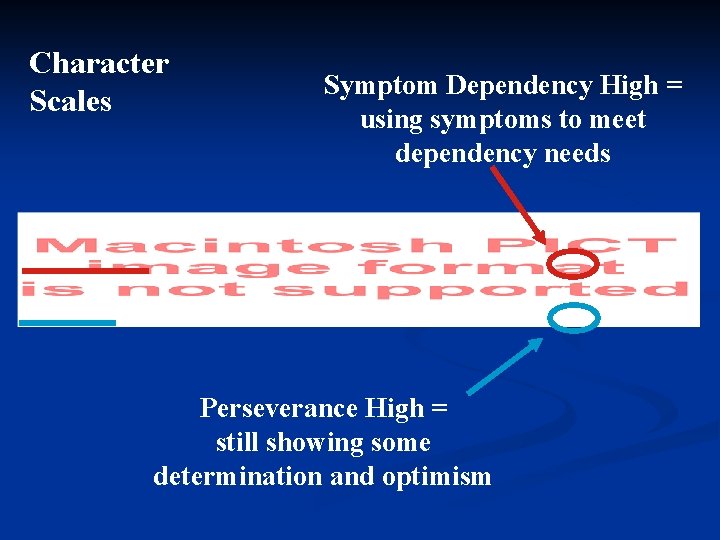 Character Scales

Symptom Dependency High = using symptoms to meet dependency needs

Macintosh PICT image format is not supported

Perseverance High = still showing some determination and optimism